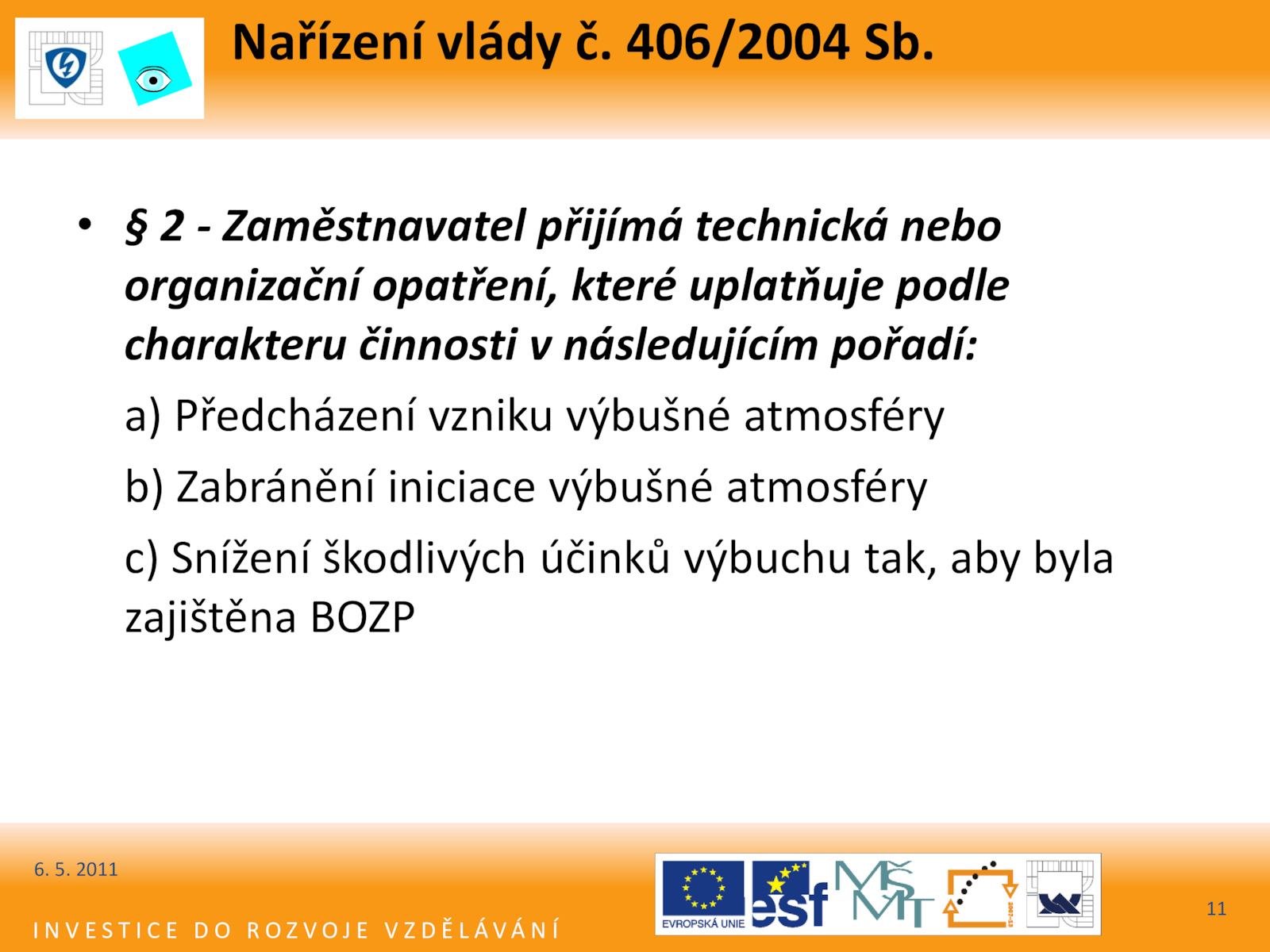 Nařízení vlády č. 406/2004 Sb.

• § 2 - Zaměstnavatel přijímá technická nebo organizační opatření, které uplatňuje podle charakteru činnosti v následujícím pořadí:

a) Předcházení vzniku výbušné atmosféry

b) Zabránění iniciace výbušné atmosféry

c) Snížení škodlivých účinků výbuchu tak, aby byla zajištěna BOZP

6. 5. 2011

INVESTICE DO ROZVOJE VZDĚLÁVÁNÍ

EVROPSKÁ UNIE

esf

MŠMT

11